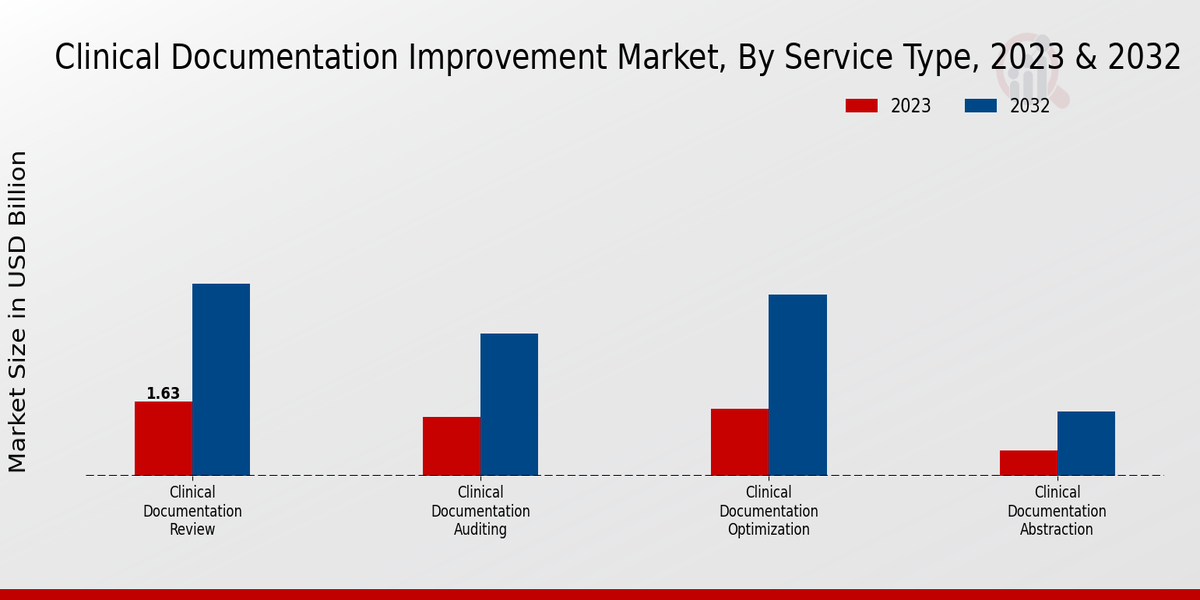 Clinical Documentation Improvement Market, By Service Type, 2023 & 2032

2023
2032

Market Size in USD Billion

1.63

Clinical Documentation Review

Clinical Documentation Auditing

Clinical Documentation Optimization

Clinical Documentation Abstraction